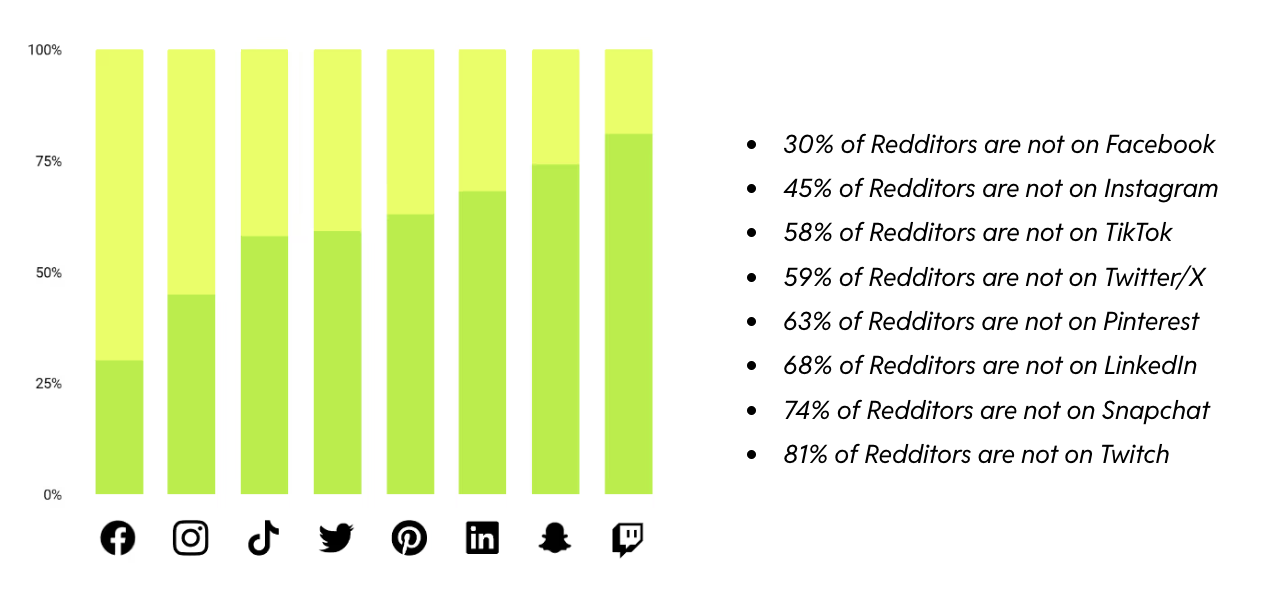 100%
75%
50%
25%
0%

- 30% of Redditors are not on Facebook
- 45% of Redditors are not on Instagram
- 58% of Redditors are not on TikTok
- 59% of Redditors are not on Twitter/X
- 63% of Redditors are not on Pinterest
- 68% of Redditors are not on LinkedIn
- 74% of Redditors are not on Snapchat
- 81% of Redditors are not on Twitch